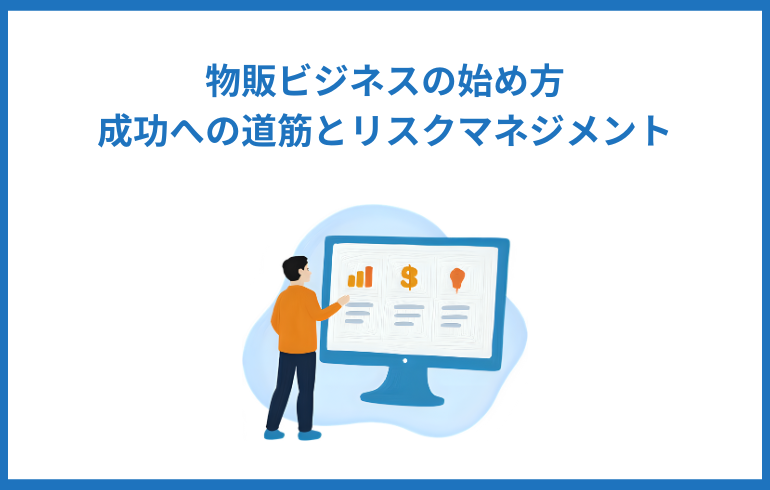 物販ビジネスの始め方
成功への道筋とリスクマネジメント

$